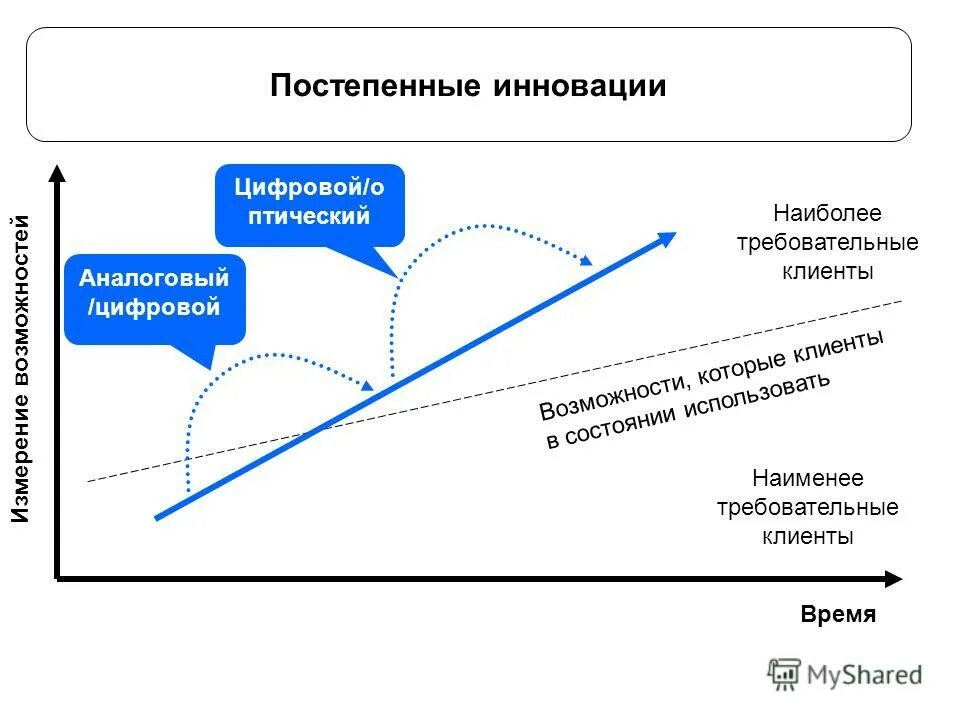 Постепенные инновации

Измерение возможностей

Цифровой/оптический

Аналоговый /цифровой

Наиболее требовательные клиенты

Возможности, которые клиенты в состоянии использовать

Наименее требовательные клиенты

Время

MyShared